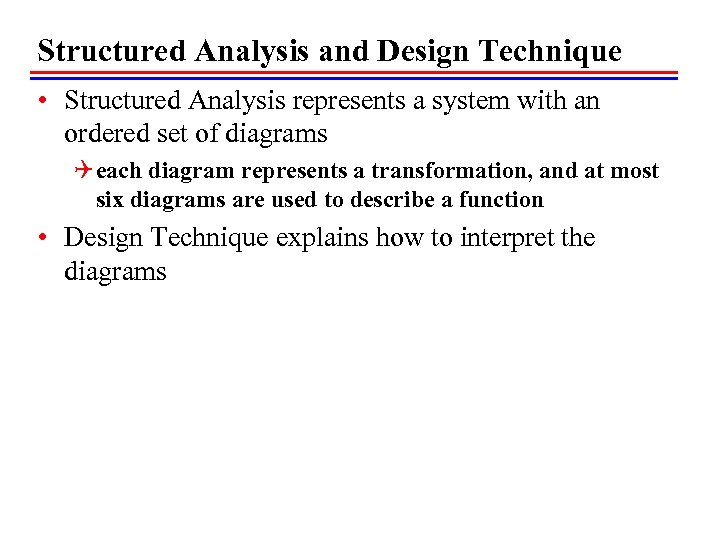 Structured Analysis and Design Technique

• Structured Analysis represents a system with an ordered set of diagrams

 each diagram represents a transformation, and at most six diagrams are used to describe a function

• Design Technique explains how to interpret the diagrams